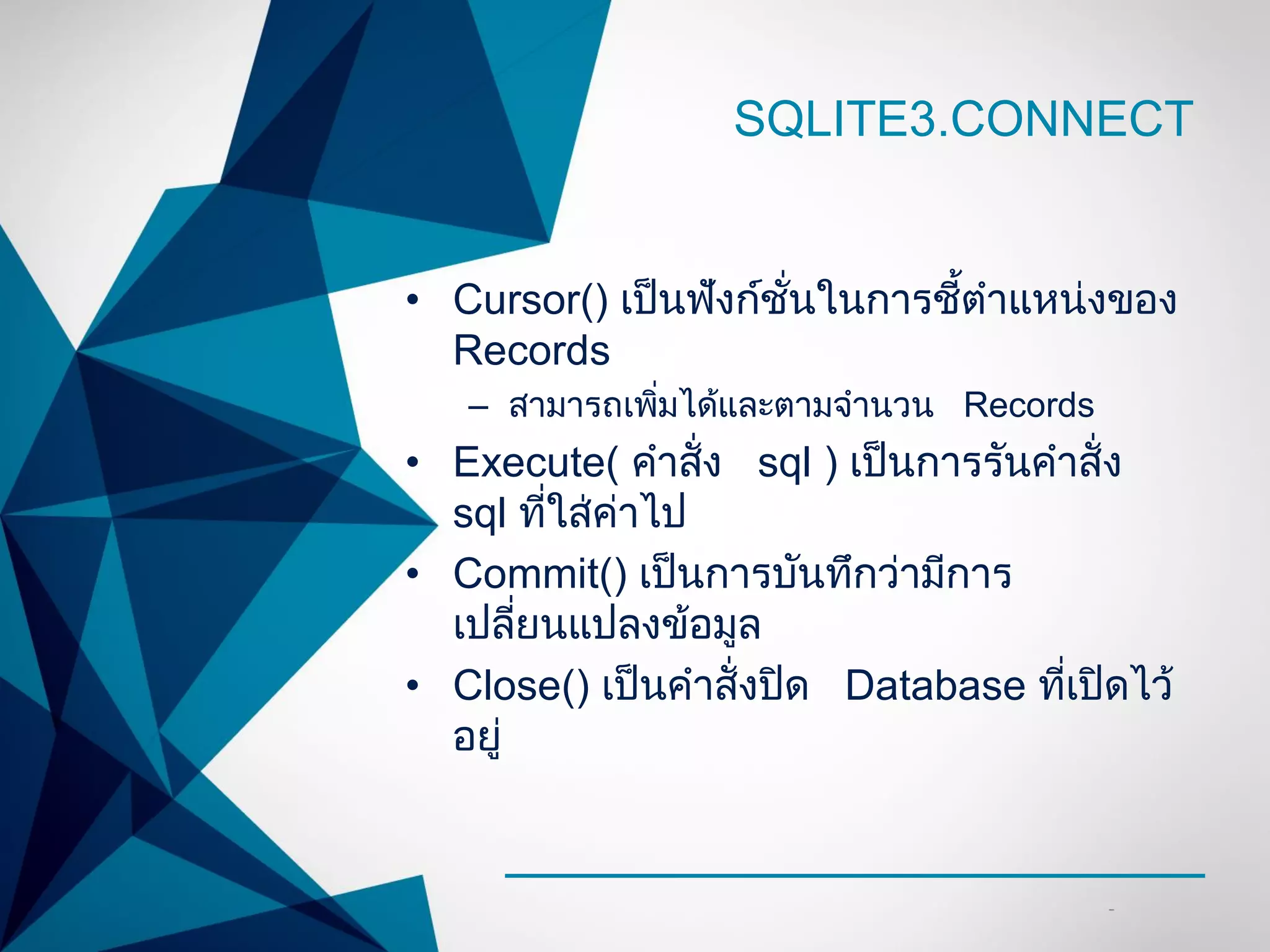 SQLITE3.CONNECT

• Cursor() เป็นฟังก์ชั่นในการชี้ตำแหน่งของ Records
– สามารถเพิ่มได้และตามจำนวน Records
• Execute( คำสั่ง sql ) เป็นการรันคำสั่ง sql ที่ใส่ค่าไป
• Commit() เป็นการบันทึกว่ามีการเปลี่ยนแปลงข้อมูล
• Close() เป็นคำสั่งปิด Database ที่เปิดไว้อยู่